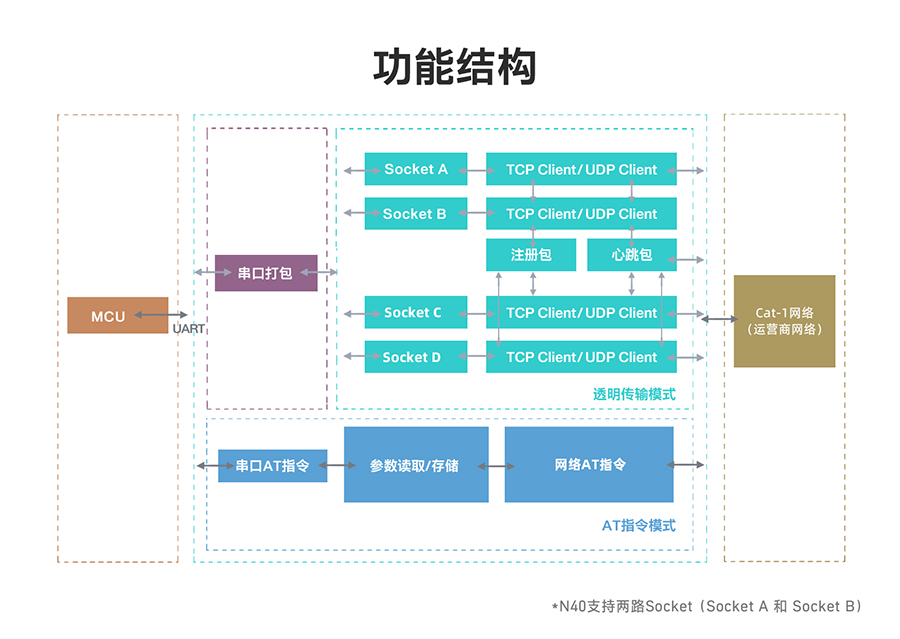 功能结构

MCU

UART

串口打包

Socket A

TCP Client/UDP Client

Socket B

TCP Client/UDP Client

注册包

心跳包

Socket C

TCP Client/UDP Client

Socket D

TCP Client/UDP Client

透明传输模式

Cat-1网络
(运营商网络)

串口AT指令

参数读取/存储

网络AT指令

AT指令模式

*N40支持两路Socket（Socket A 和 Socket B）